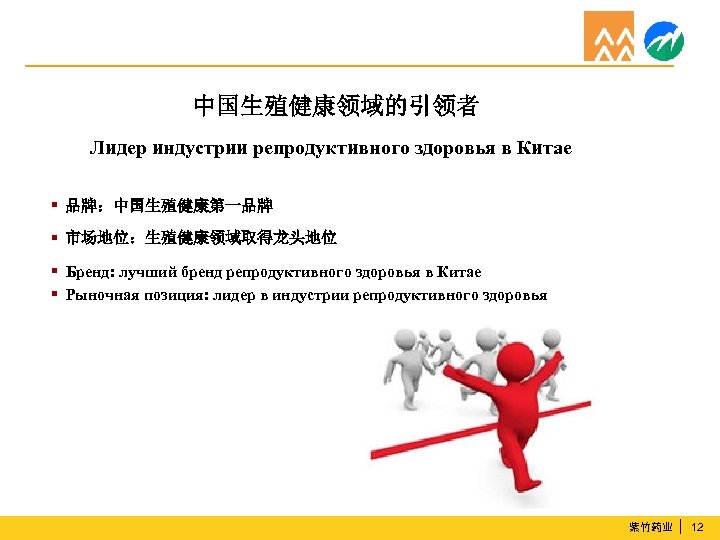 中国生殖健康领域的引领者

Лидер индустрии репродуктивного здоровья в Китае

▪ 品牌：中国生殖健康第一品牌

▪ 市场地位：生殖健康领域取得龙头地位

▪ Бренд: лучший бренд репродуктивного здоровья в Китае

▪ Рыночная позиция: лидер в индустрии репродуктивного здоровья

紫竹药业 | 12